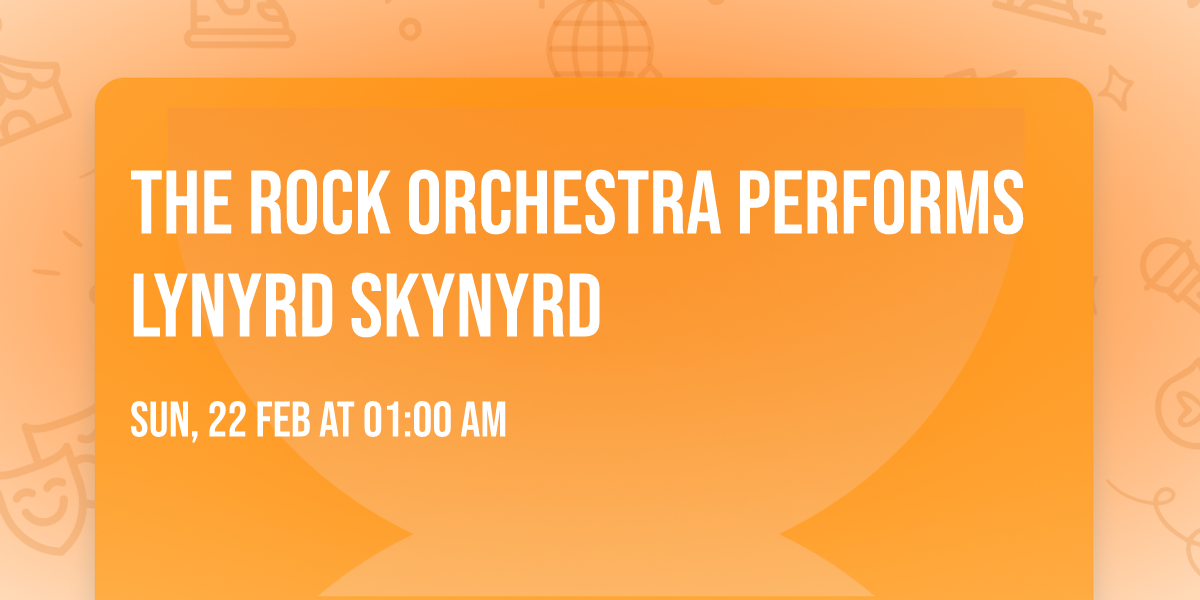 THE ROCK ORCHESTRA PERFORMS LYNYRD SKYNYRD

SUN, 22 FEB AT 01:00 AM